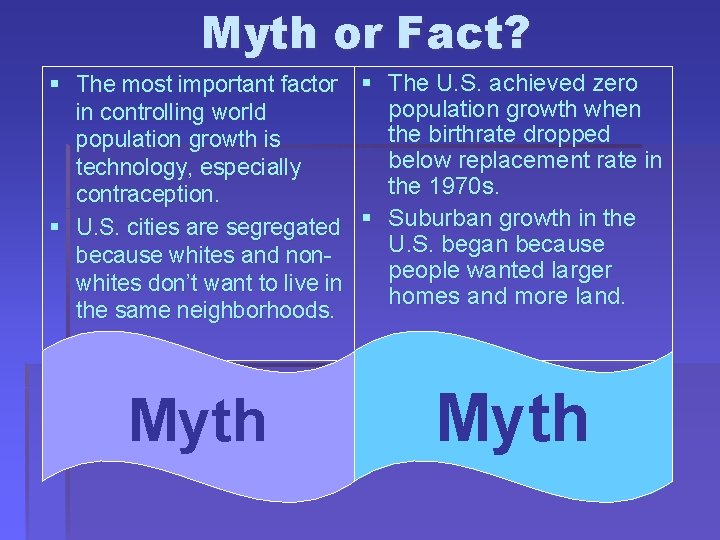 Myth or Fact?

▪ The most important factor in controlling world population growth is technology, especially contraception.
▪ U.S. cities are segregated because whites and non-whites don't want to live in the same neighborhoods.

Myth

▪ The U.S. achieved zero population growth when the birthrate dropped below replacement rate in the 1970s.
▪ Suburban growth in the U.S. began because people wanted larger homes and more land.

Myth